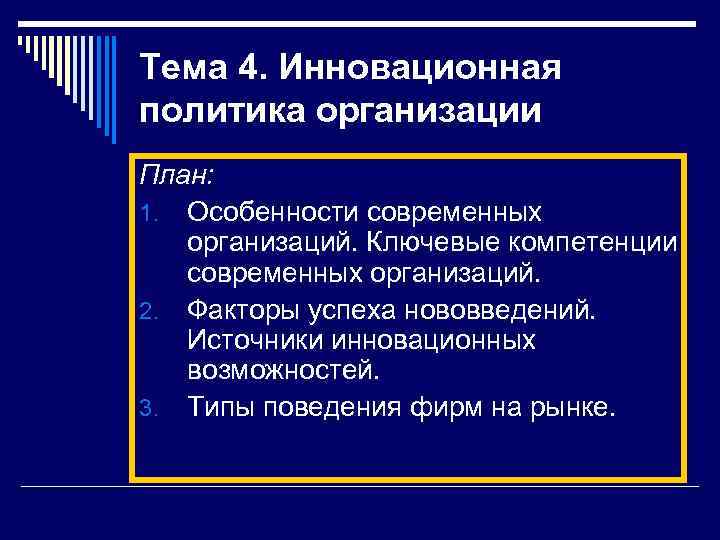 Тема 4. Инновационная политика организации

План:

1. Особенности современных организаций. Ключевые компетенции современных организаций.
2. Факторы успеха нововведений. Источники инновационных возможностей.
3. Типы поведения фирм на рынке.